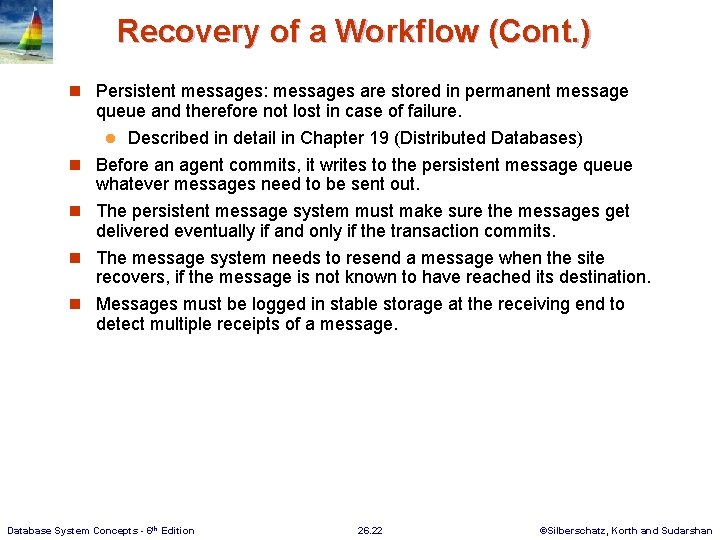 Recovery of a Workflow (Cont.)

Persistent messages: messages are stored in permanent message queue and therefore not lost in case of failure.

Described in detail in Chapter 19 (Distributed Databases)

Before an agent commits, it writes to the persistent message queue whatever messages need to be sent out.

The persistent message system must make sure the messages get delivered eventually if and only if the transaction commits.

The message system needs to resend a message when the site recovers, if the message is not known to have reached its destination.

Messages must be logged in stable storage at the receiving end to detect multiple receipts of a message.

Database System Concepts - 6th Edition

26.22

©Silberschatz, Korth and Sudarshan